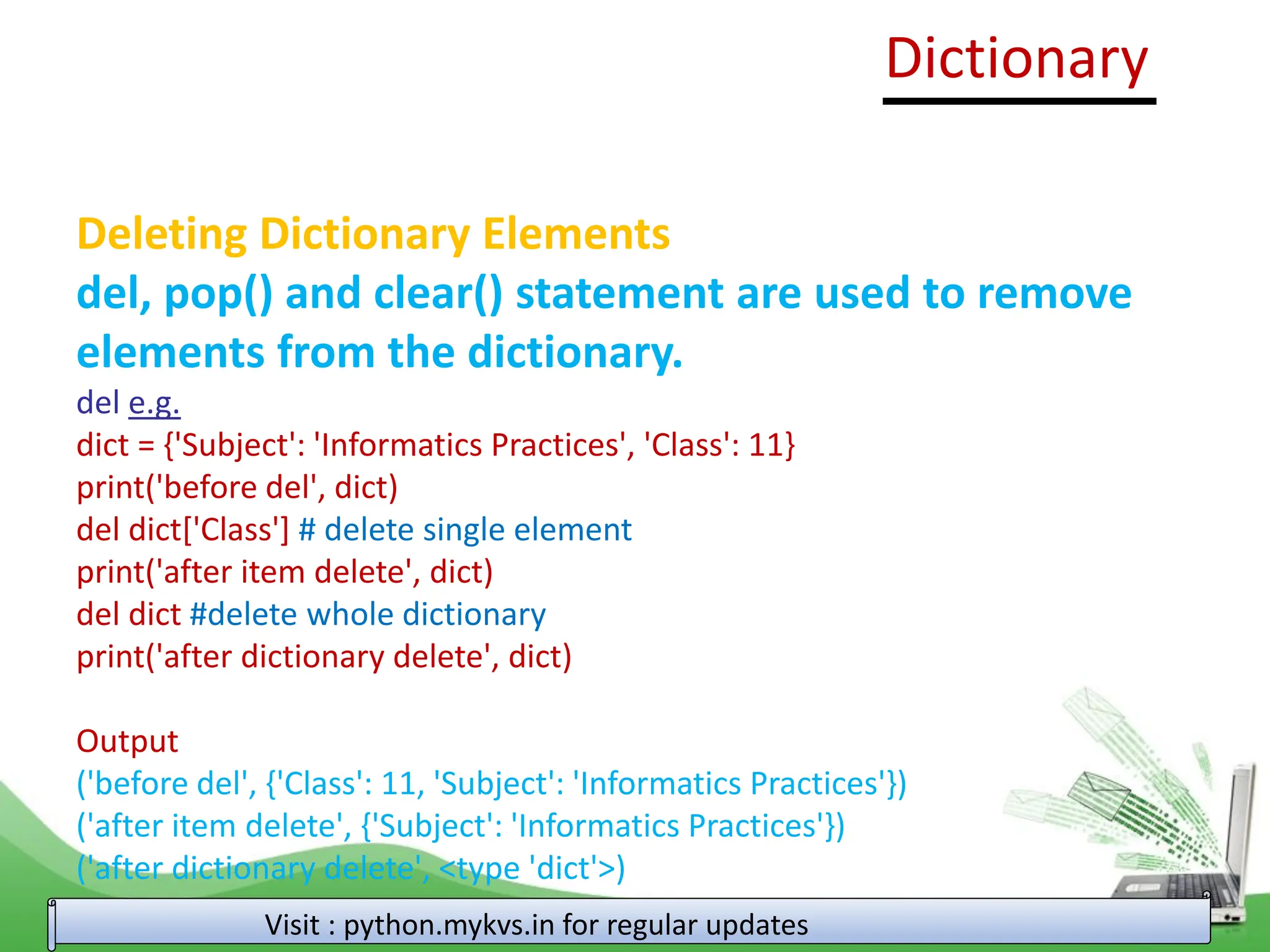 Dictionary

Deleting Dictionary Elements
del, pop() and clear() statement are used to remove elements from the dictionary.
del e.g.
dict = {'Subject': 'Informatics Practices', 'Class': 11}
print('before del', dict)
del dict['Class'] # delete single element
print('after item delete', dict)
del dict #delete whole dictionary
print('after dictionary delete', dict)

Output
('before del', {'Class': 11, 'Subject': 'Informatics Practices'})
('after item delete', {'Subject': 'Informatics Practices'})
('after dictionary delete', <type 'dict'>)

Visit : python.mykvs.in for regular updates